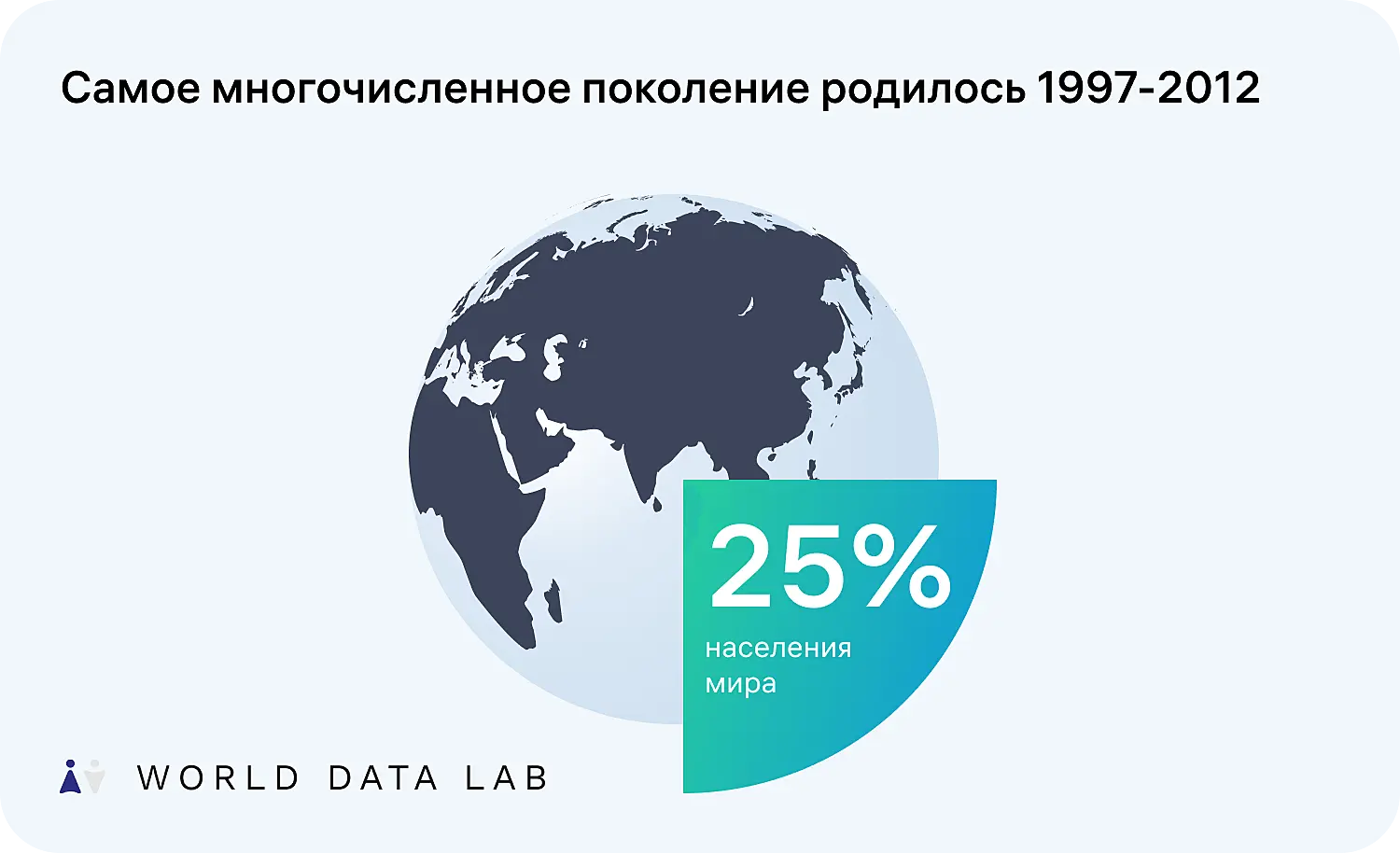 Самое многочисленное поколение родилось 1997-2012

25%
населения
мира

WORLD DATA LAB